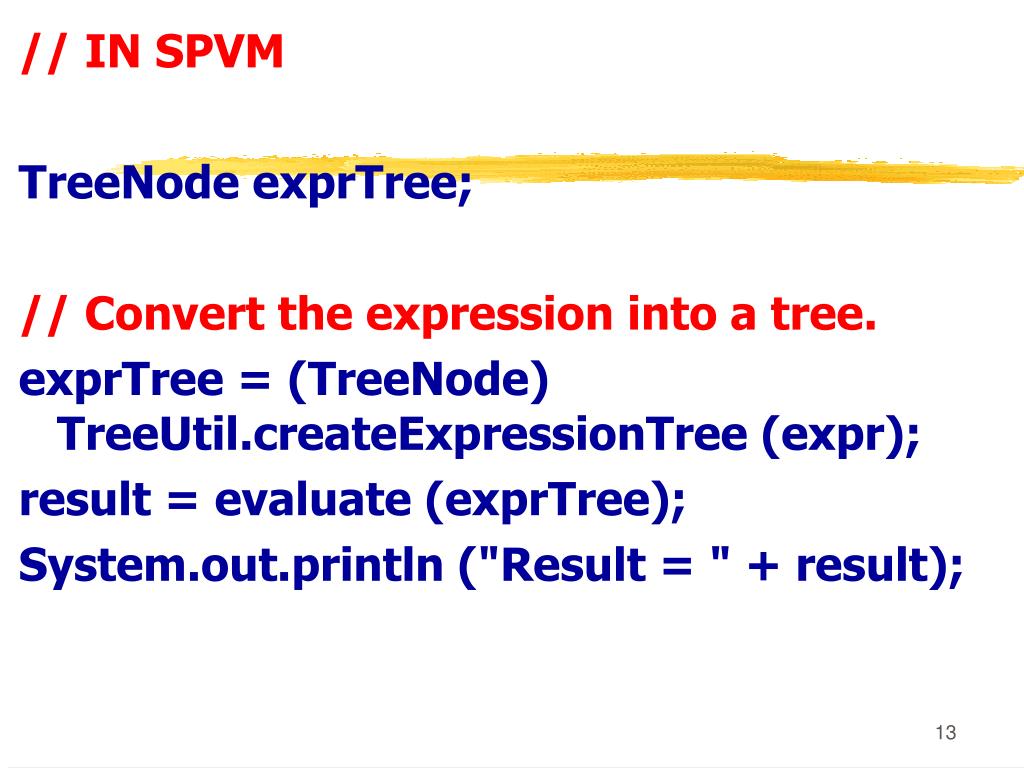 // IN SPVM

TreeNode exprTree;

// Convert the expression into a tree.
exprTree = (TreeNode) TreeUtil.createExpressionTree (expr);
result = evaluate (exprTree);
System.out.println ("Result = " + result);

13